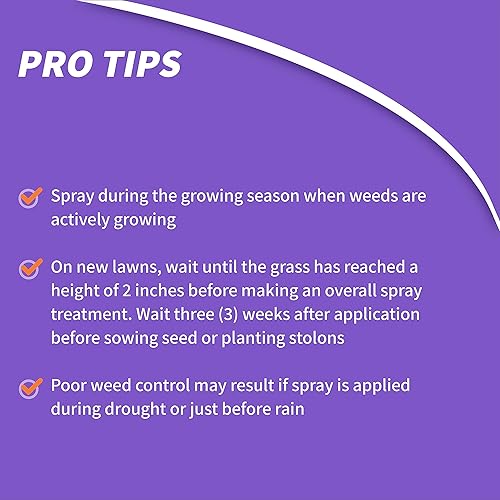 PRO TIPS

Spray during the growing season when weeds are actively growing

On new lawns, wait until the grass has reached a height of 2 inches before making an overall spray treatment. Wait three (3) weeks after application before sowing seed or planting stolons

Poor weed control may result if spray is applied during drought or just before rain